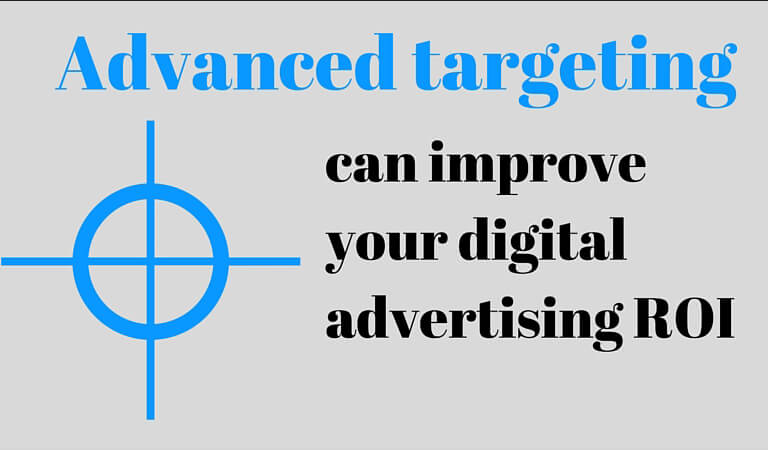 Advanced targeting

can improve your digital advertising ROI